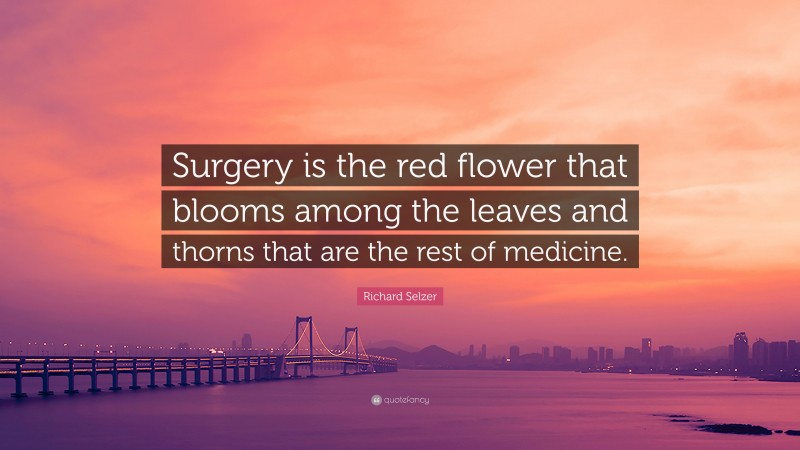 Surgery is the red flower that blooms among the leaves and thorns that are the rest of medicine.

Richard Selzer

quotefancy